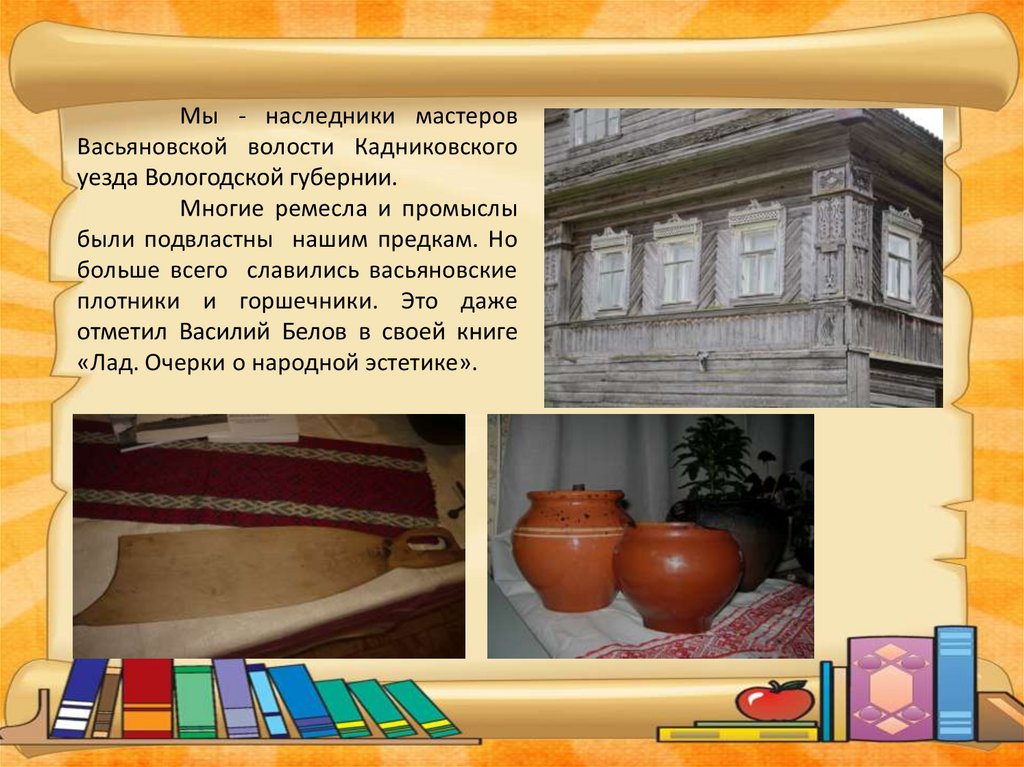 Мы - наследники мастеров Васьяновской волости Кадниковского уезда Вологодской губернии.

Многие ремесла и промыслы были подвластны нашим предкам. Но больше всего славились васьяновские плотники и горшечники. Это даже отметил Василий Белов в своей книге «Лад. Очерки о народной эстетике».